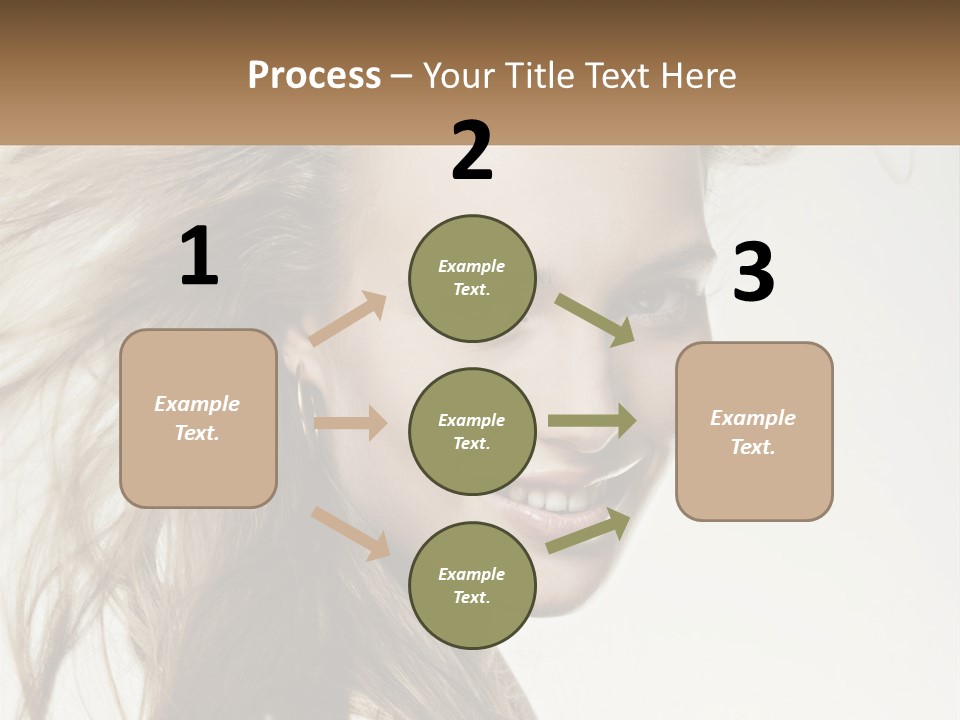 Process – Your Title Text Here

1

Example Text.

2

Example Text.

Example Text.

Example Text.

3

Example Text.